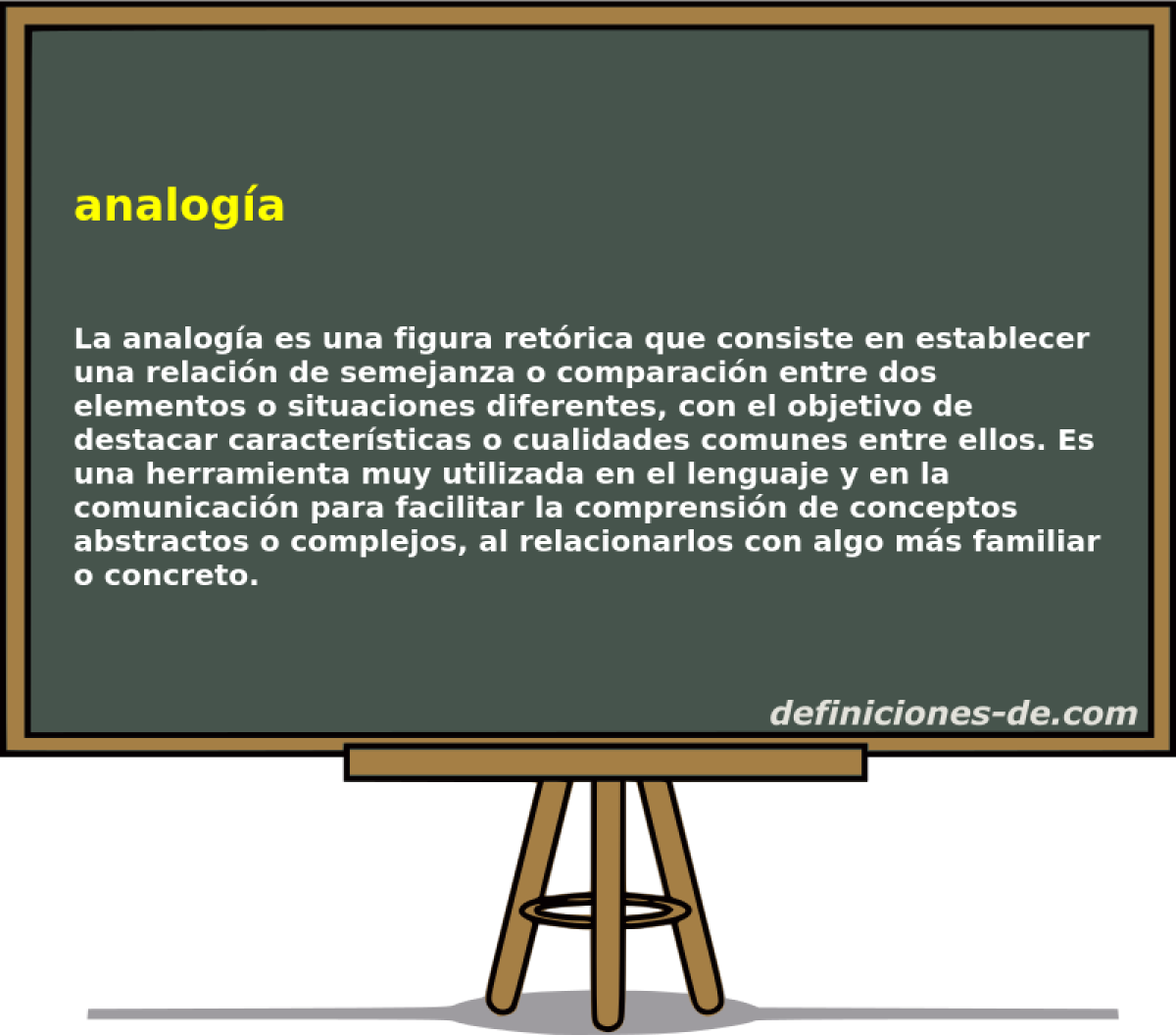 analogía

La analogía es una figura retórica que consiste en establecer una relación de semejanza o comparación entre dos elementos o situaciones diferentes, con el objetivo de destacar características o cualidades comunes entre ellos. Es una herramienta muy utilizada en el lenguaje y en la comunicación para facilitar la comprensión de conceptos abstractos o complejos, al relacionarlos con algo más familiar o concreto.

definiciones-de.com